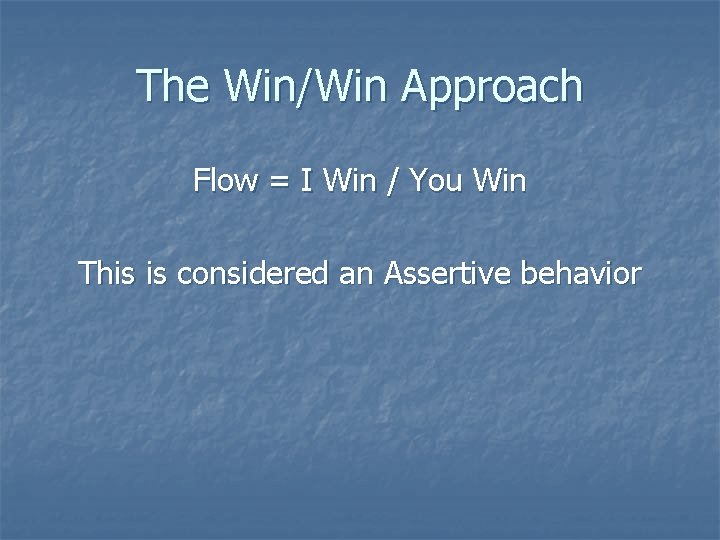 The Win/Win Approach

Flow = I Win / You Win

This is considered an Assertive behavior